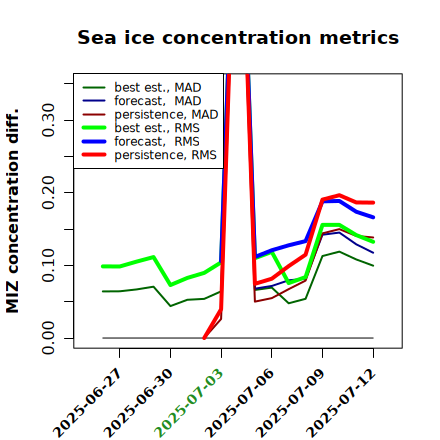 Sea ice concentration metrics

best est., MAD
forecast, MAD
persistence, MAD
best est., RMS
forecast, RMS
persistence, RMS

MIZ concentration diff.

0.00
0.10
0.20
0.30

2025-06-27
2025-06-30
2025-07-03
2025-07-06
2025-07-09
2025-07-12